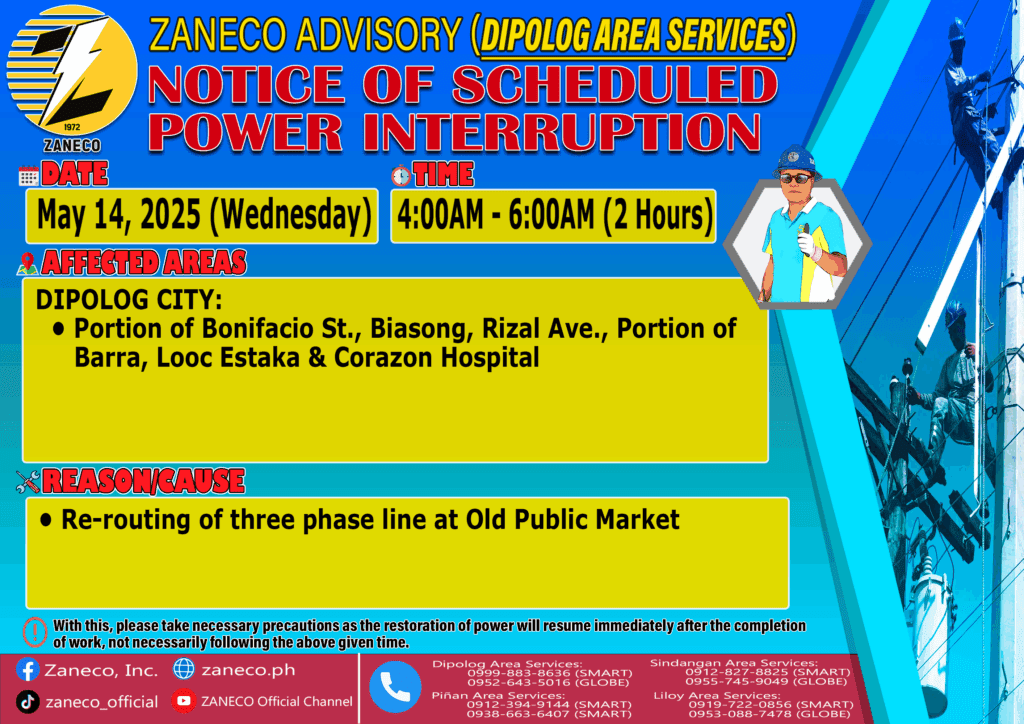 1972
ZANECO

ZANECO ADVISORY (DIPOLOG AREA SERVICES)
NOTICE OF SCHEDULED POWER INTERRUPTION

DATE
May 14, 2025 (Wednesday)

TIME
4:00AM - 6:00AM (2 Hours)

AFFECTED AREAS
DIPOLOG CITY:
• Portion of Bonifacio St., Biasong, Rizal Ave., Portion of Barra, Looc Estaka & Corazon Hospital

REASON/CAUSE
• Re-routing of three phase line at Old Public Market

With this, please take necessary precautions as the restoration of power will resume immediately after the completion of work, not necessarily following the above given time.

Zaneco, Inc.
zaneco.ph
zaneco_official
ZANECO Official Channel

Dipolog Area Services:
0999-883-8636 (SMART)
0952-643-5016 (GLOBE)
Piñan Area Services:
0912-394-9144 (SMART)
0938-663-6407 (SMART)
Sindangan Area Services:
0912-827-8825 (SMART)
0955-745-9049 (GLOBE)
Liloy Area Services:
0919-722-0856 (SMART)
0953-088-7478 (GLOBE)